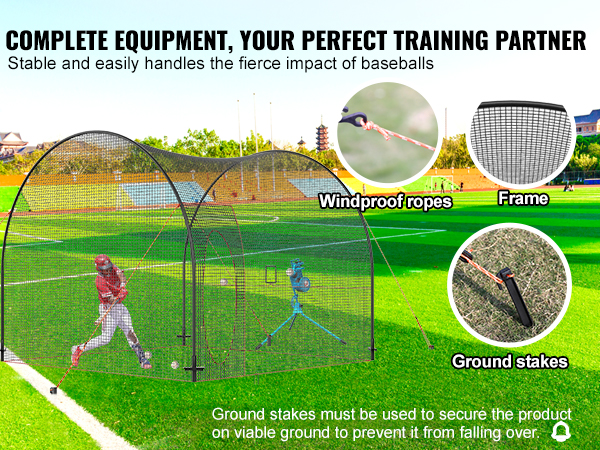 COMPLETE EQUIPMENT, YOUR PERFECT TRAINING PARTNER
Stable and easily handles the fierce impact of baseballs

Windproof ropes

Frame

Ground stakes

Ground stakes must be used to secure the product on viable ground to prevent it from falling over.